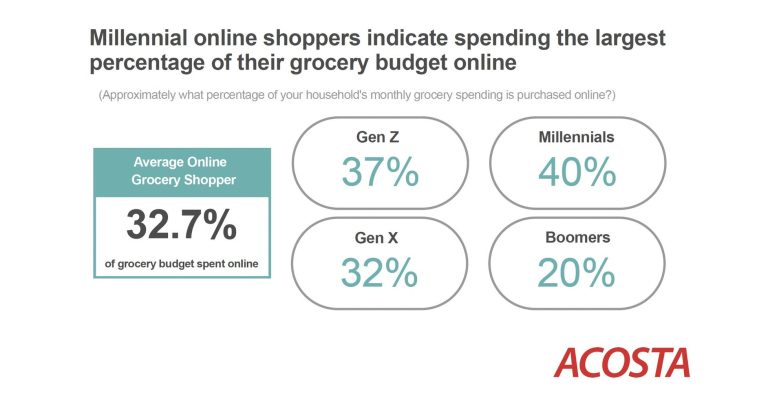 Millennial online shoppers indicate spending the largest percentage of their grocery budget online

(Approximately what percentage of your household's monthly grocery spending is purchased online?)

Average Online Grocery Shopper

32.7%

of grocery budget spent online

Gen Z
37%

Millennials
40%

Gen X
32%

Boomers
20%

ACOSTA